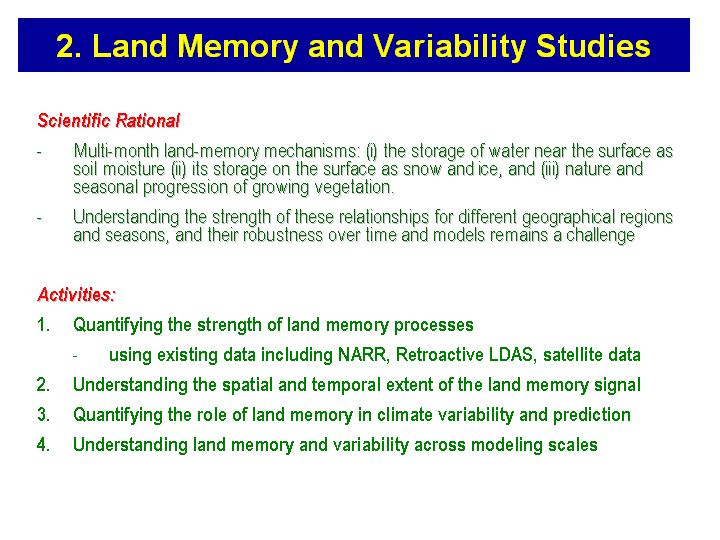 2. Land Memory and Variability Studies

Scientific Rational

- Multi-month land-memory mechanisms: (i) the storage of water near the surface as soil moisture (ii) its storage on the surface as snow and ice, and (iii) nature and seasonal progression of growing vegetation.

- Understanding the strength of these relationships for different geographical regions and seasons, and their robustness over time and models remains a challenge

Activities:

1. Quantifying the strength of land memory processes

- using existing data including NARR, Retroactive LDAS, satellite data

2. Understanding the spatial and temporal extent of the land memory signal

3. Quantifying the role of land memory in climate variability and prediction

4. Understanding land memory and variability across modeling scales